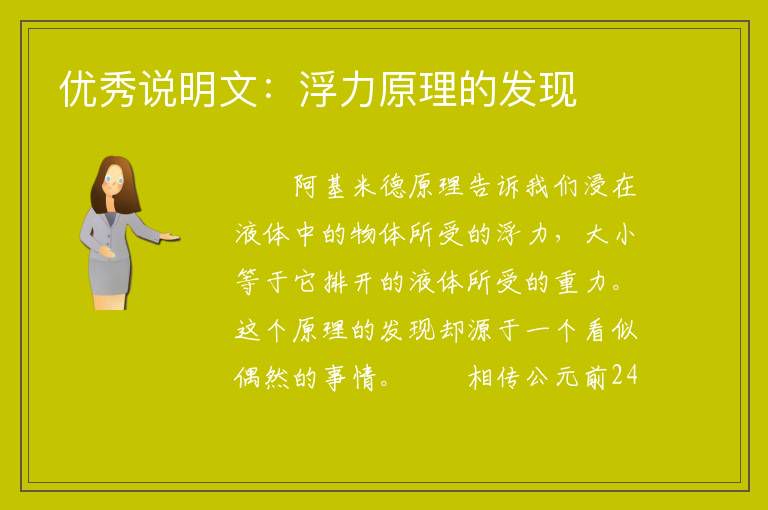 优秀说明文：浮力原理的发现

阿基米德原理告诉我们浸在液体中的物体所受的浮力，大小等于它排开的液体所受的重力。这个原理的发现却源于一个看似偶然的事情。　　相传公元前24